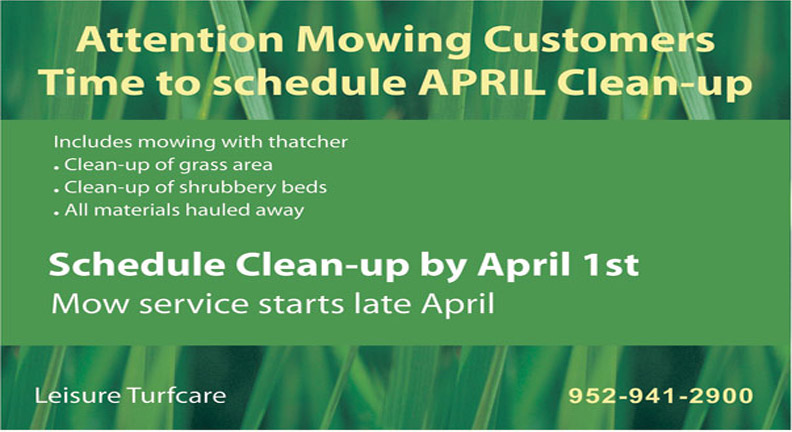 Attention Mowing Customers
Time to schedule APRIL Clean-up

Includes mowing with thatcher
• Clean-up of grass area
• Clean-up of shrubbery beds
• All materials hauled away

Schedule Clean-up by April 1st
Mow service starts late April

Leisure Turfcare

952-941-2900